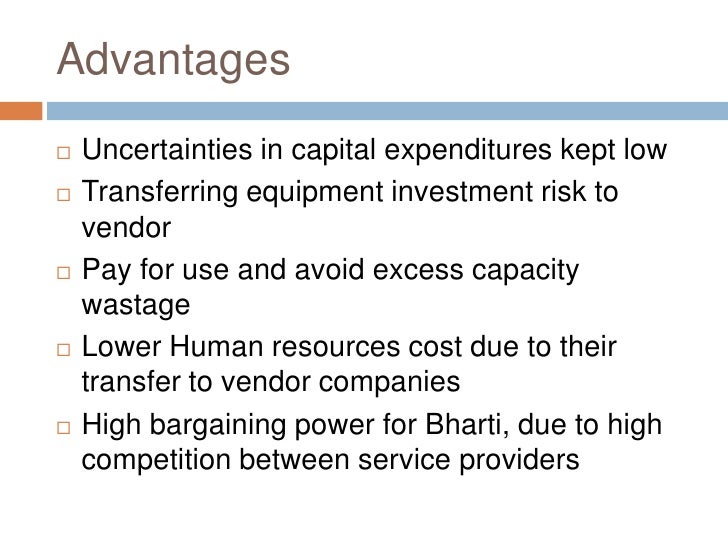 Advantages

□ Uncertainties in capital expenditures kept low
□ Transferring equipment investment risk to vendor
□ Pay for use and avoid excess capacity wastage
□ Lower Human resources cost due to their transfer to vendor companies
□ High bargaining power for Bharti, due to high competition between service providers